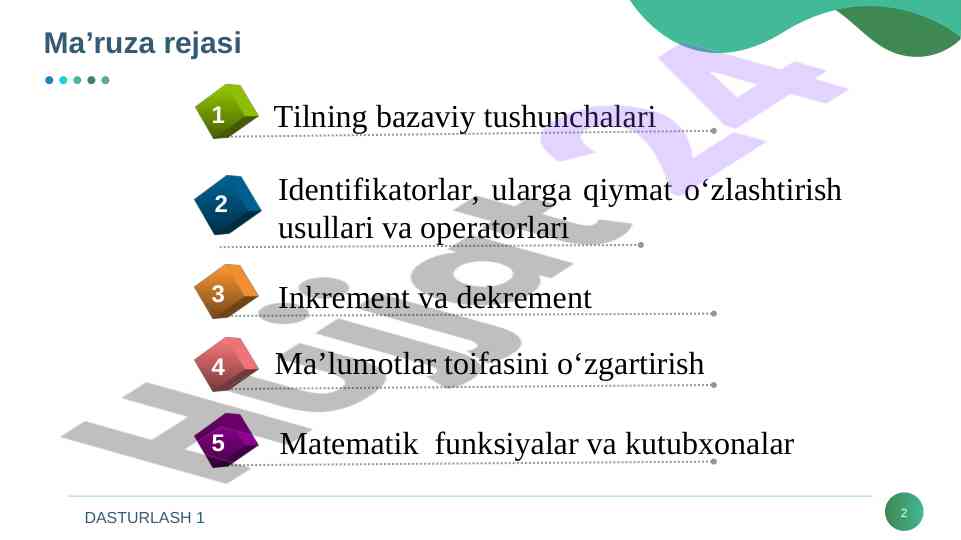 Ma’ruza rejasi

1 Tilning bazaviy tushunchalari

2 Identifikatorlar, ularga qiymat o‘zlashtirish usullari va operatorlari

3 Inkrement va dekrement

4 Ma’lumotlar toifasini o‘zgartirish

5 Matematik funksiyalar va kutubxonalar

Hujjat 24

DASTURLASH 1

2